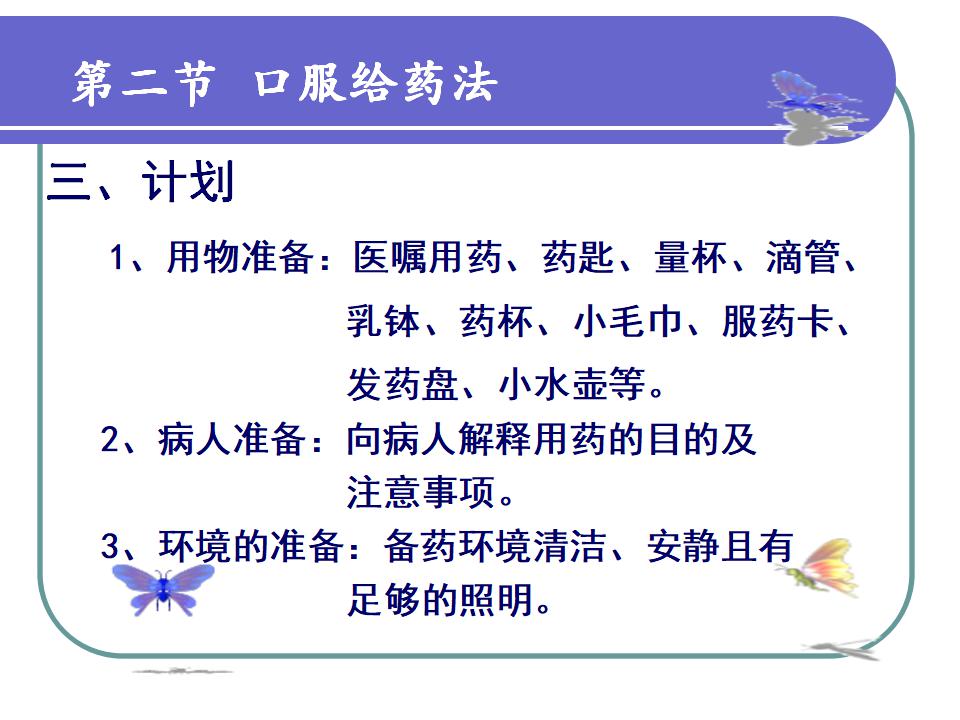 第二节 口服给药法

三、计划

1、用物准备：医嘱用药、药匙、量杯、滴管、乳钵、药杯、小毛巾、服药卡、发药盘、小水壶等。

2、病人准备：向病人解释用药的目的及注意事项。

3、环境的准备：备药环境清洁、安静且有足够的照明。